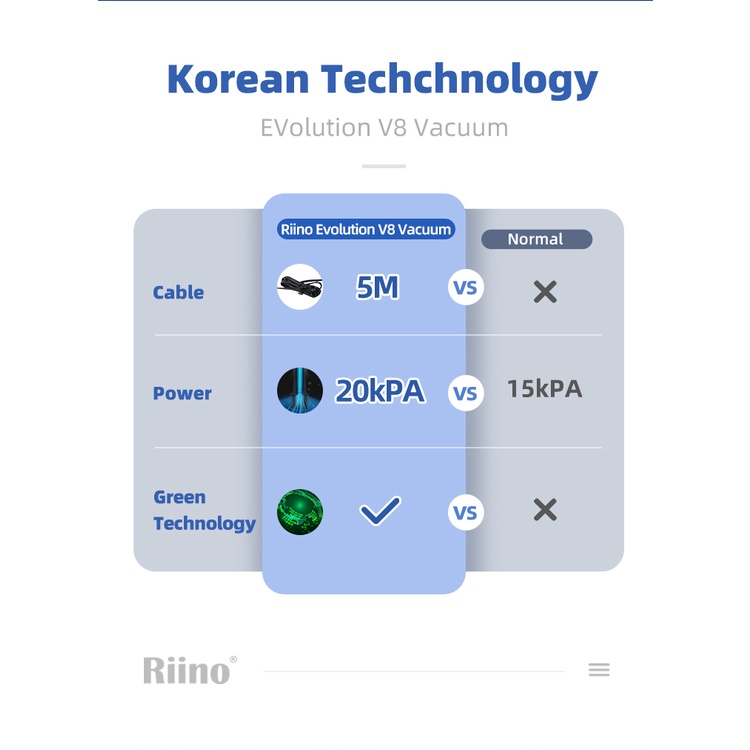 Korean Techchnology

EVolution V8 Vacuum

|  | Riino Evolution V8 Vacuum |  | Normal |
|---|---|---|---|
| Cable | 5M | VS | ✕ |
| Power | 20kPA | VS | 15kPA |
| Green Technology | ✓ | VS | ✕ |

Riino®